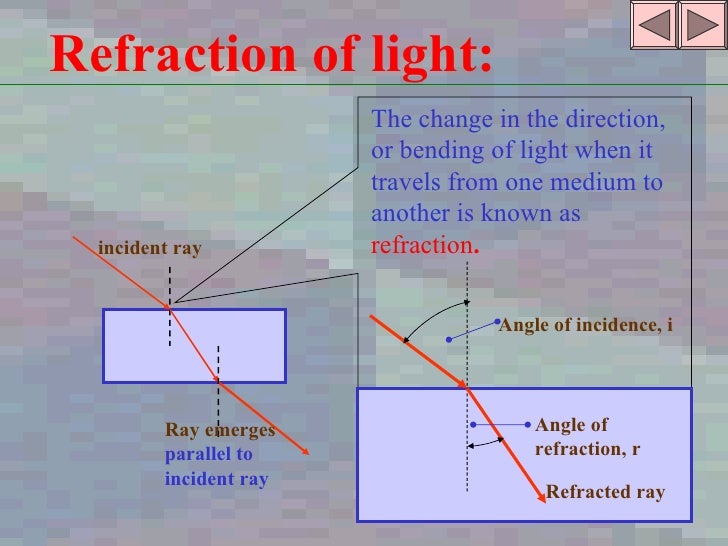 Refraction of light:

The change in the direction, or bending of light when it travels from one medium to another is known as refraction.

incident ray

Ray emerges parallel to incident ray

Angle of incidence, i

Angle of refraction, r

Refracted ray